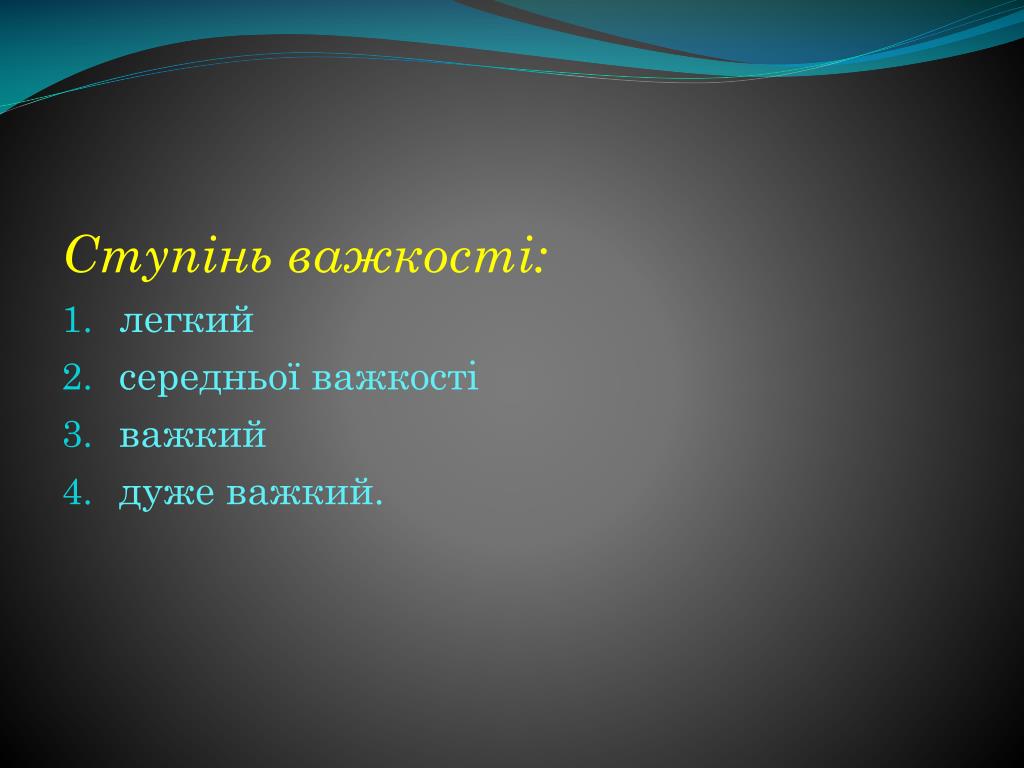 Ступінь важкості:

1. легкий
2. середньої важкості
3. важкий
4. дуже важкий.